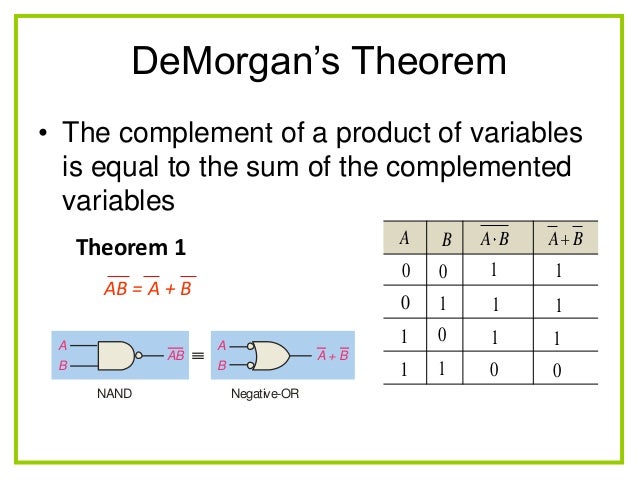 DeMorgan's Theorem

• The complement of a product of variables is equal to the sum of the complemented variables

Theorem 1

$\overline{AB} = \overline{A} + \overline{B}$

A
B
$\overline{AB}$
$\equiv$
A
B
$\overline{A} + \overline{B}$

NAND

Negative-OR

| $A$ | $B$ | $\overline{A \cdot B}$ | $\overline{A} + \overline{B}$ |
|---|---|---|---|
| 0 | 0 | 1 | 1 |
| 0 | 1 | 1 | 1 |
| 1 | 0 | 1 | 1 |
| 1 | 1 | 0 | 0 |